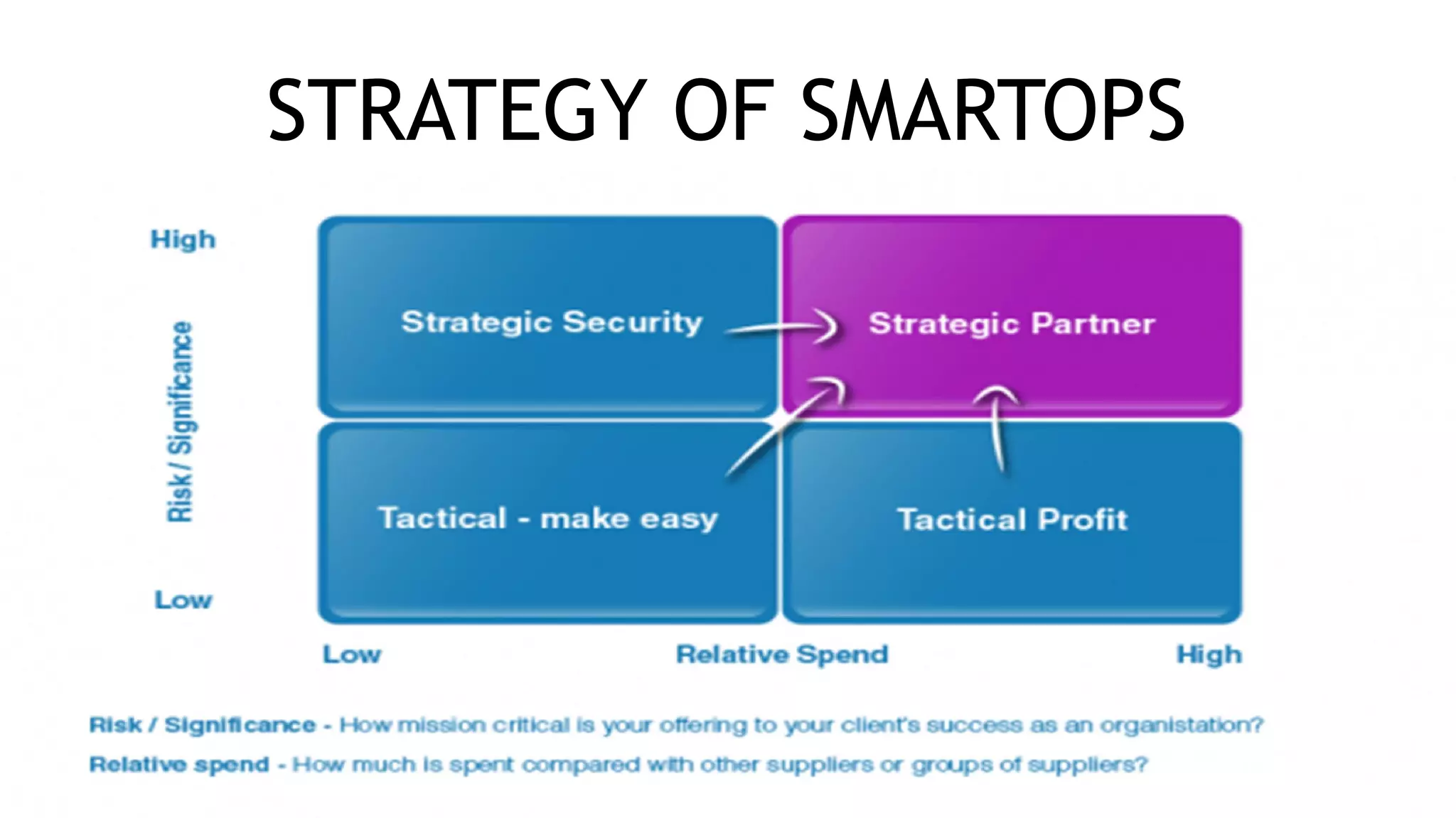 STRATEGY OF SMARTOPS

High

Risk / Significance

Low

Strategic Security

Strategic Partner

Tactical - make easy

Tactical Profit

Low

Relative Spend

High

Risk / Significance - How mission critical is your offering to your client's success as an organistation?

Relative spend - How much is spent compared with other suppliers or groups of suppliers?